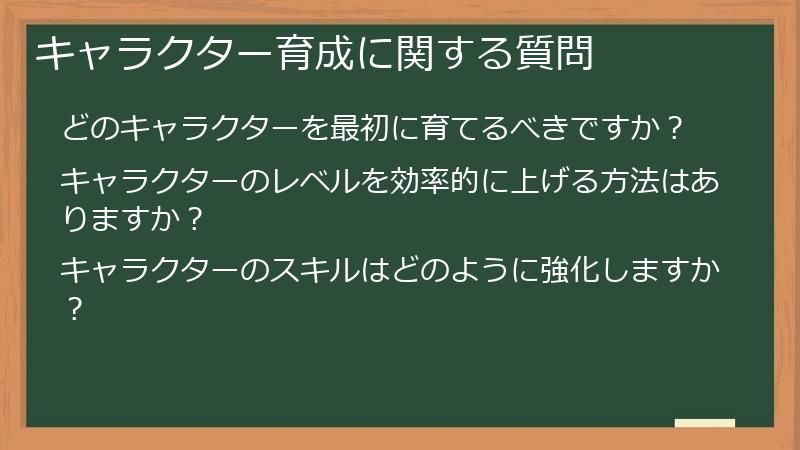 キャラクター育成に関する質問

どのキャラクターを最初に育てるべきですか？

キャラクターのレベルを効率的に上げる方法はありますか？

キャラクターのスキルはどのように強化しますか？